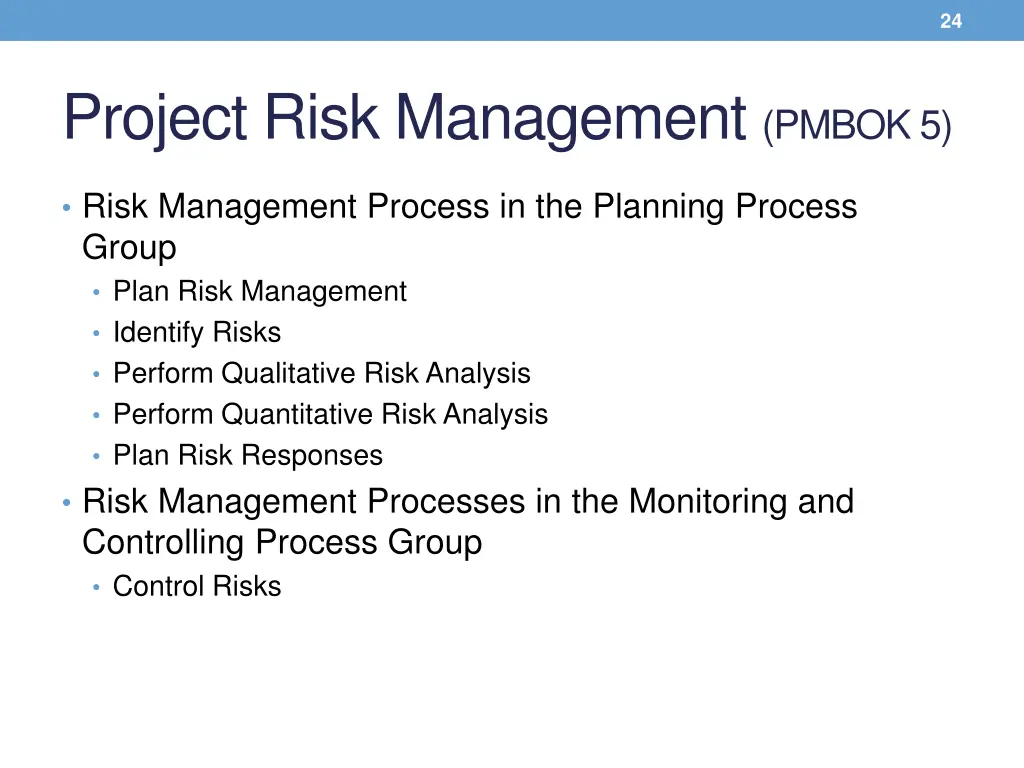 24

Project Risk Management (PMBOK 5)

• Risk Management Process in the Planning Process Group
  • Plan Risk Management
  • Identify Risks
  • Perform Qualitative Risk Analysis
  • Perform Quantitative Risk Analysis
  • Plan Risk Responses
• Risk Management Processes in the Monitoring and Controlling Process Group
  • Control Risks